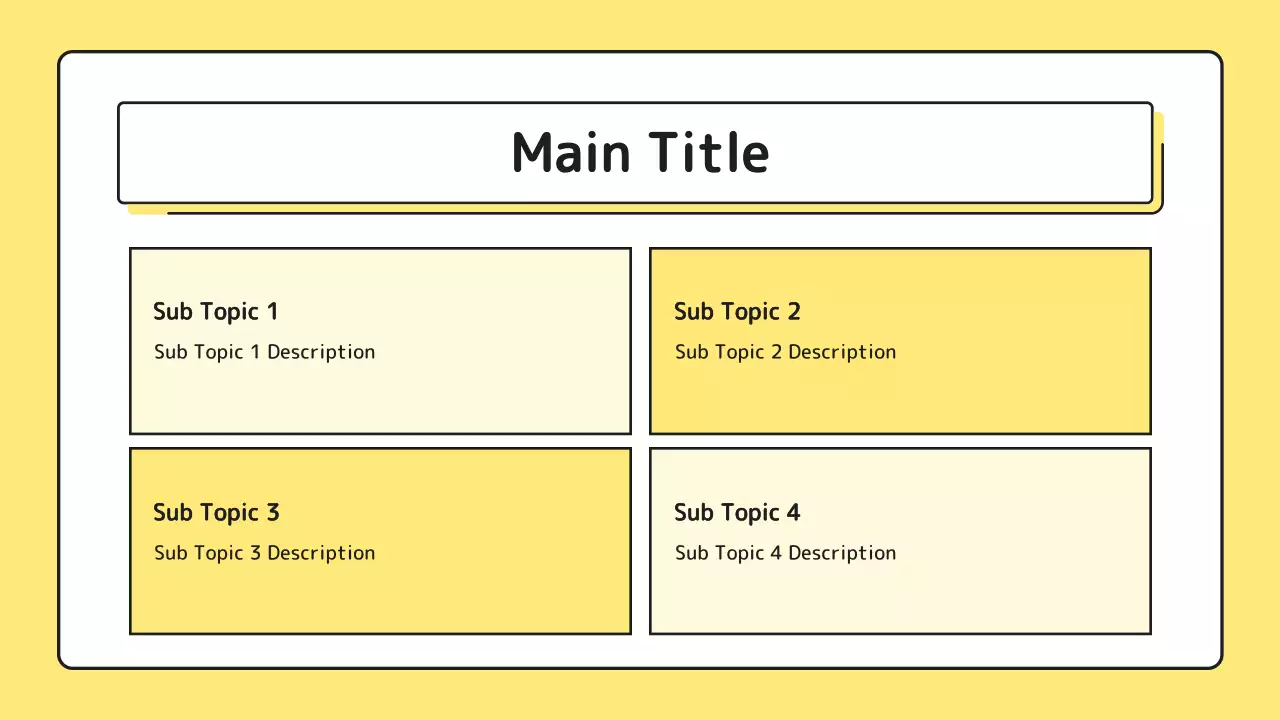 Main Title

Sub Topic 1
Sub Topic 1 Description

Sub Topic 2
Sub Topic 2 Description

Sub Topic 3
Sub Topic 3 Description

Sub Topic 4
Sub Topic 4 Description